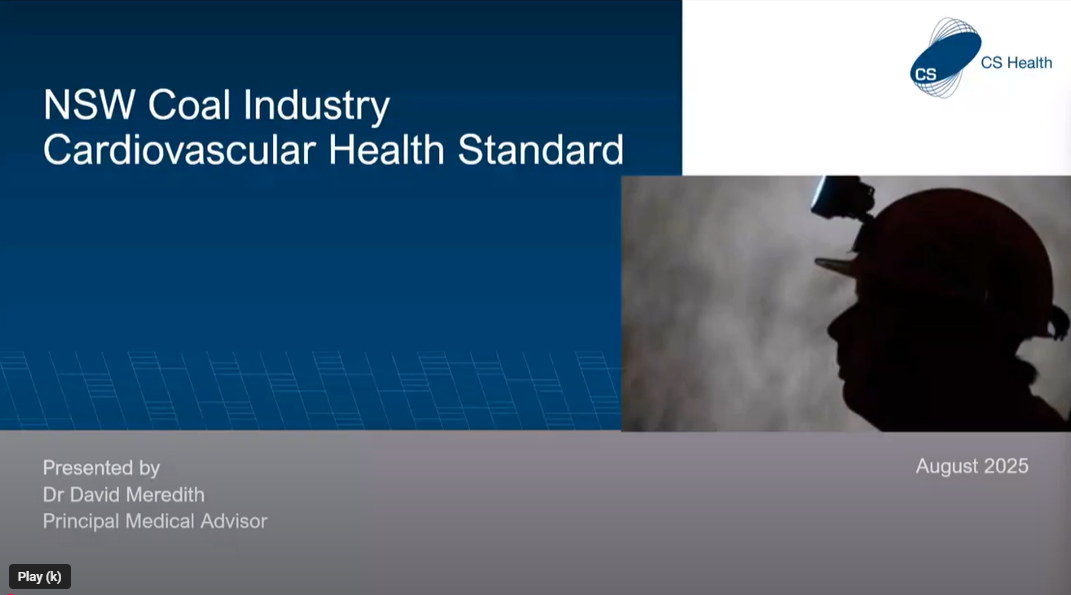 CS
CS Health

NSW Coal Industry
Cardiovascular Health Standard

Presented by
Dr David Meredith
Principal Medical Advisor

August 2025

Play (k)